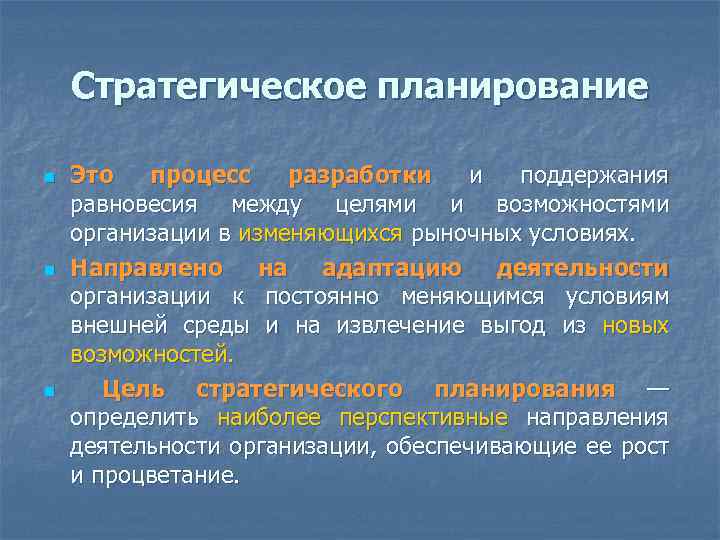 Стратегическое планирование

Это процесс разработки и поддержания равновесия между целями и возможностями организации в изменяющихся рыночных условиях.

Направлено на адаптацию деятельности организации к постоянно меняющимся условиям внешней среды и на извлечение выгод из новых возможностей.

Цель стратегического планирования — определить наиболее перспективные направления деятельности организации, обеспечивающие ее рост и процветание.